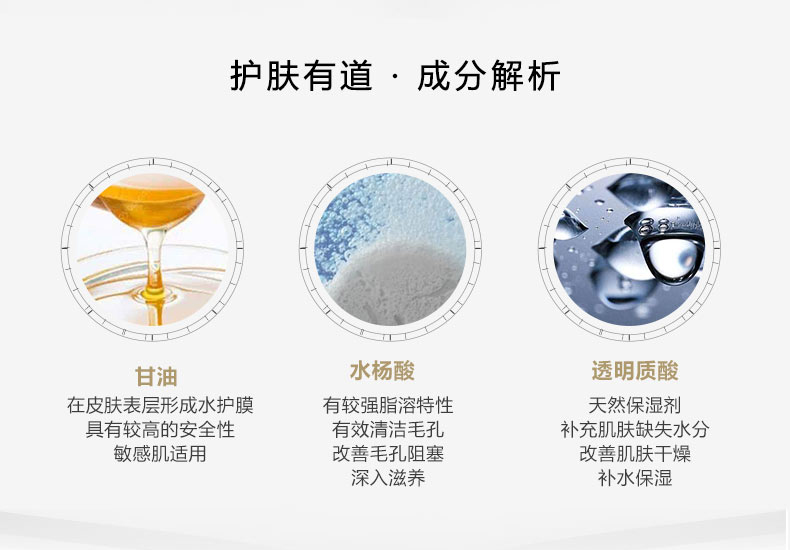 护肤有道 · 成分解析

甘油
在皮肤表层形成水护膜
具有较高的安全性
敏感肌适用

水杨酸
有较强脂溶特性
有效清洁毛孔
改善毛孔阻塞
深入滋养

透明质酸
天然保湿剂
补充肌肤缺失水分
改善肌肤干燥
补水保湿